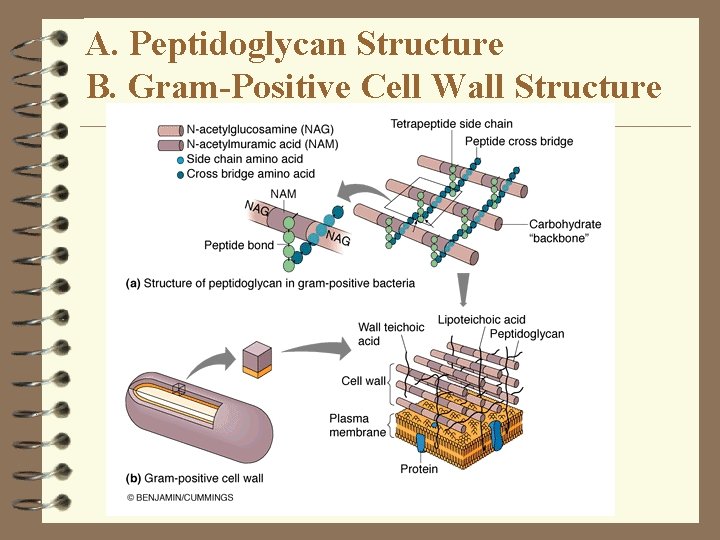 A. Peptidoglycan Structure
B. Gram-Positive Cell Wall Structure

N-acetylglucosamine (NAG)
N-acetylmuramic acid (NAM)
Side chain amino acid
Cross bridge amino acid

Tetrapeptide side chain
Peptide cross bridge

NAM
NAG
NAG
Peptide bond

Carbohydrate "backbone"

(a) Structure of peptidoglycan in gram-positive bacteria

Wall teichoic acid
Lipoteichoic acid
Peptidoglycan
Cell wall
Plasma membrane
Protein

(b) Gram-positive cell wall

© BENJAMIN/CUMMINGS